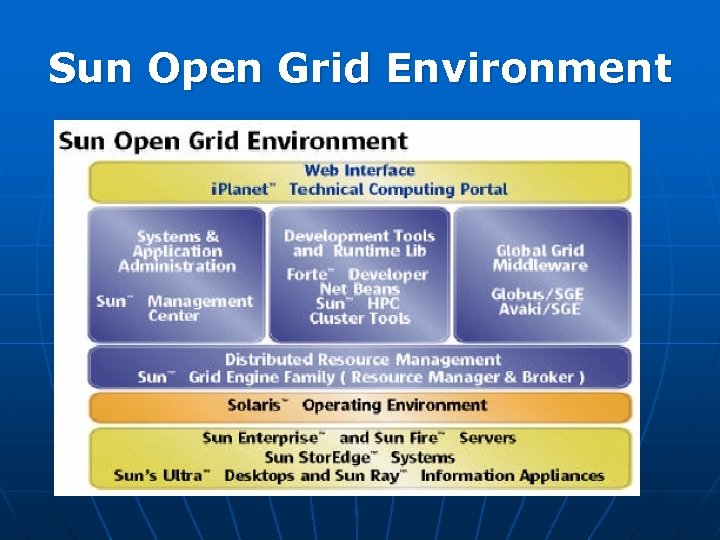 Sun Open Grid Environment

Sun Open Grid Environment

Web Interface
iPlanet™ Technical Computing Portal

Systems & Application Administration

Sun™ Management Center

Development Tools and Runtime Lib

Forte™ Developer
Net Beans
Sun™ HPC
Cluster Tools

Global Grid Middleware

Globus/SGE
Avaki/SGE

Distributed Resource Management
Sun™ Grid Engine Family ( Resource Manager & Broker )

Solaris™ Operating Environment

Sun Enterprise™ and Sun Fire™ Servers
Sun StorEdge™ Systems
Sun's Ultra™ Desktops and Sun Ray™ Information Appliances